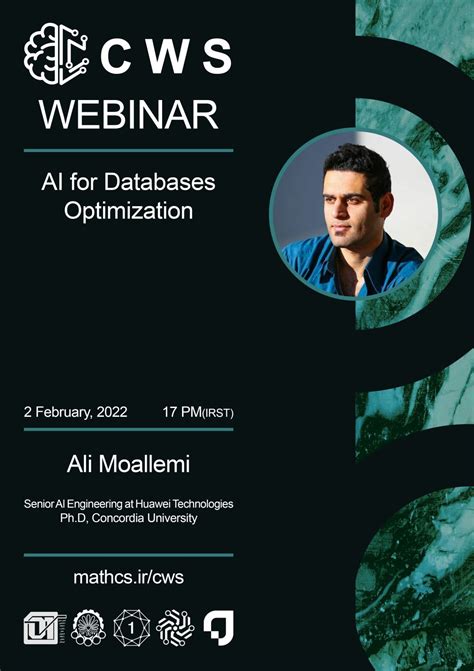 CWS
WEBINAR

AI for Databases Optimization

2 February, 2022 17 PM(IRST)

Ali Moallemi

Senior AI Engineering at Huawei Technologies
Ph.D, Concordia University

mathcs.ir/cws

1